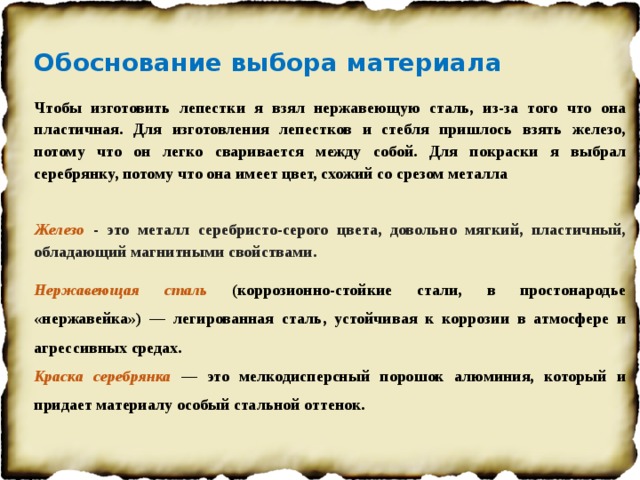 Обоснование выбора материала

Чтобы изготовить лепестки я взял нержавеющую сталь, из-за того что она пластичная. Для изготовления лепестков и стебля пришлось взять железо, потому что он легко сваривается между собой. Для покраски я выбрал серебрянку, потому что она имеет цвет, схожий со срезом металла

Железо - это металл серебристо-серого цвета, довольно мягкий, пластичный, обладающий магнитными свойствами.

Нержавеющая сталь (коррозионно-стойкие стали, в простонародье «нержавейка») — легированная сталь, устойчивая к коррозии в атмосфере и агрессивных средах.

Краска серебрянка — это мелкодисперсный порошок алюминия, который и придает материалу особый стальной оттенок.